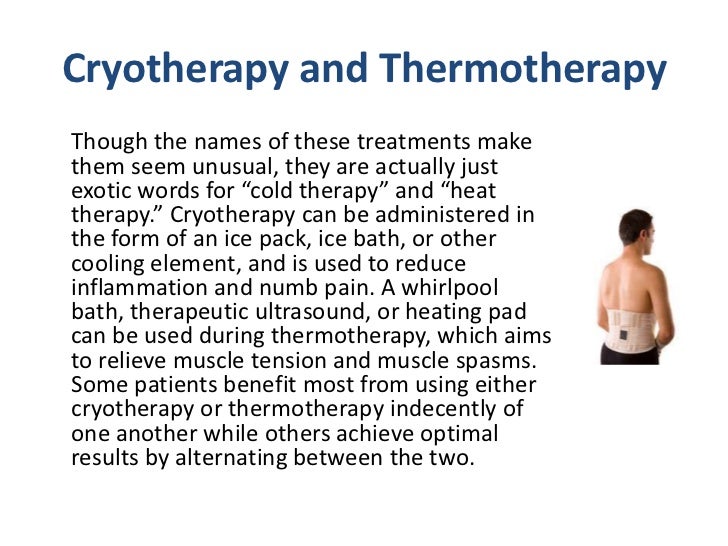 Cryotherapy and Thermotherapy

Though the names of these treatments make them seem unusual, they are actually just exotic words for “cold therapy” and “heat therapy.” Cryotherapy can be administered in the form of an ice pack, ice bath, or other cooling element, and is used to reduce inflammation and numb pain. A whirlpool bath, therapeutic ultrasound, or heating pad can be used during thermotherapy, which aims to relieve muscle tension and muscle spasms. Some patients benefit most from using either cryotherapy or thermotherapy indecently of one another while others achieve optimal results by alternating between the two.